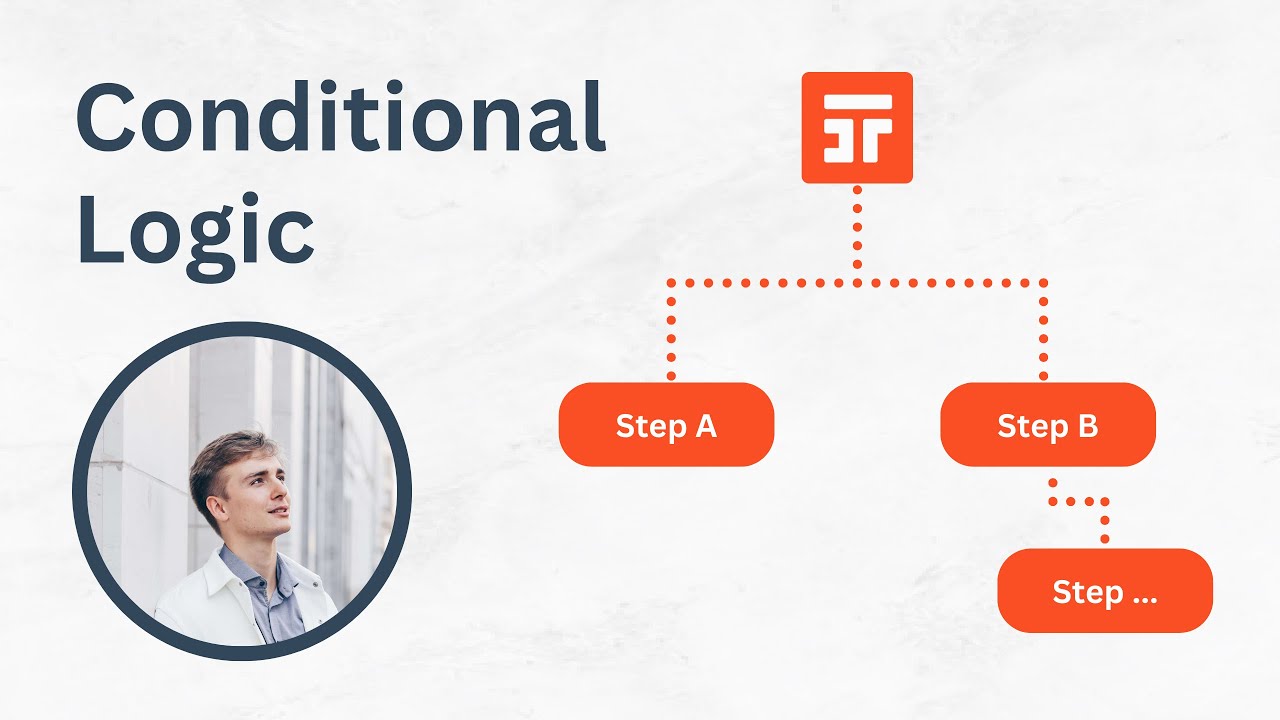 Conditional Logic

Step A

Step B

Step ...